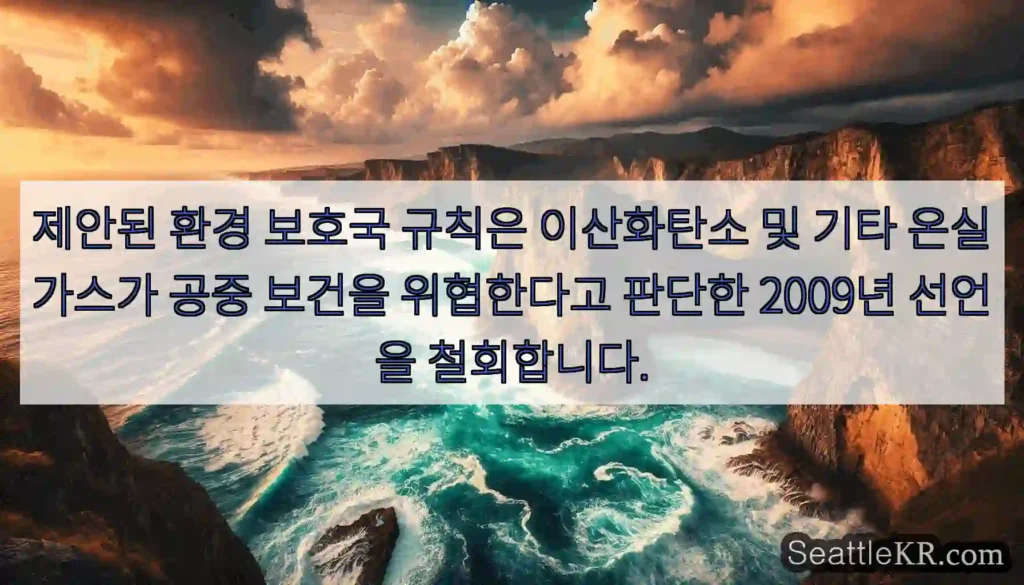 제안된 환경 보호국 규칙은 이산화탄소 및 기타 온실 가스가 공중 보건을 위협한다고 판단한 2009년 선언을 철회합니다.

SeattleKR.com